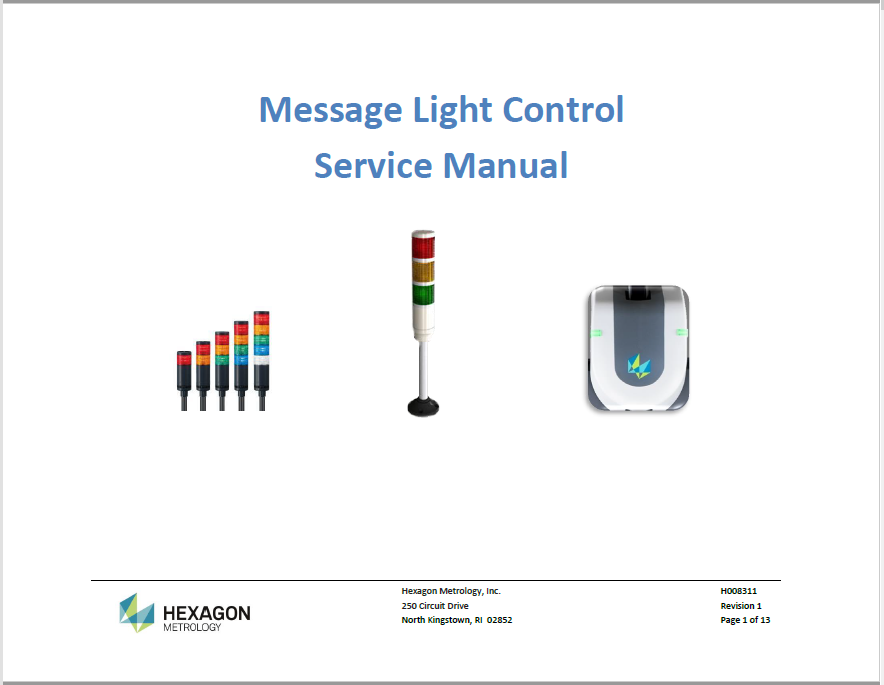 Message Light Control
Service Manual

HEXAGON
METROLOGY

Hexagon Metrology, Inc.
250 Circuit Drive
North Kingstown, RI 02852

H008311
Revision 1
Page 1 of 13